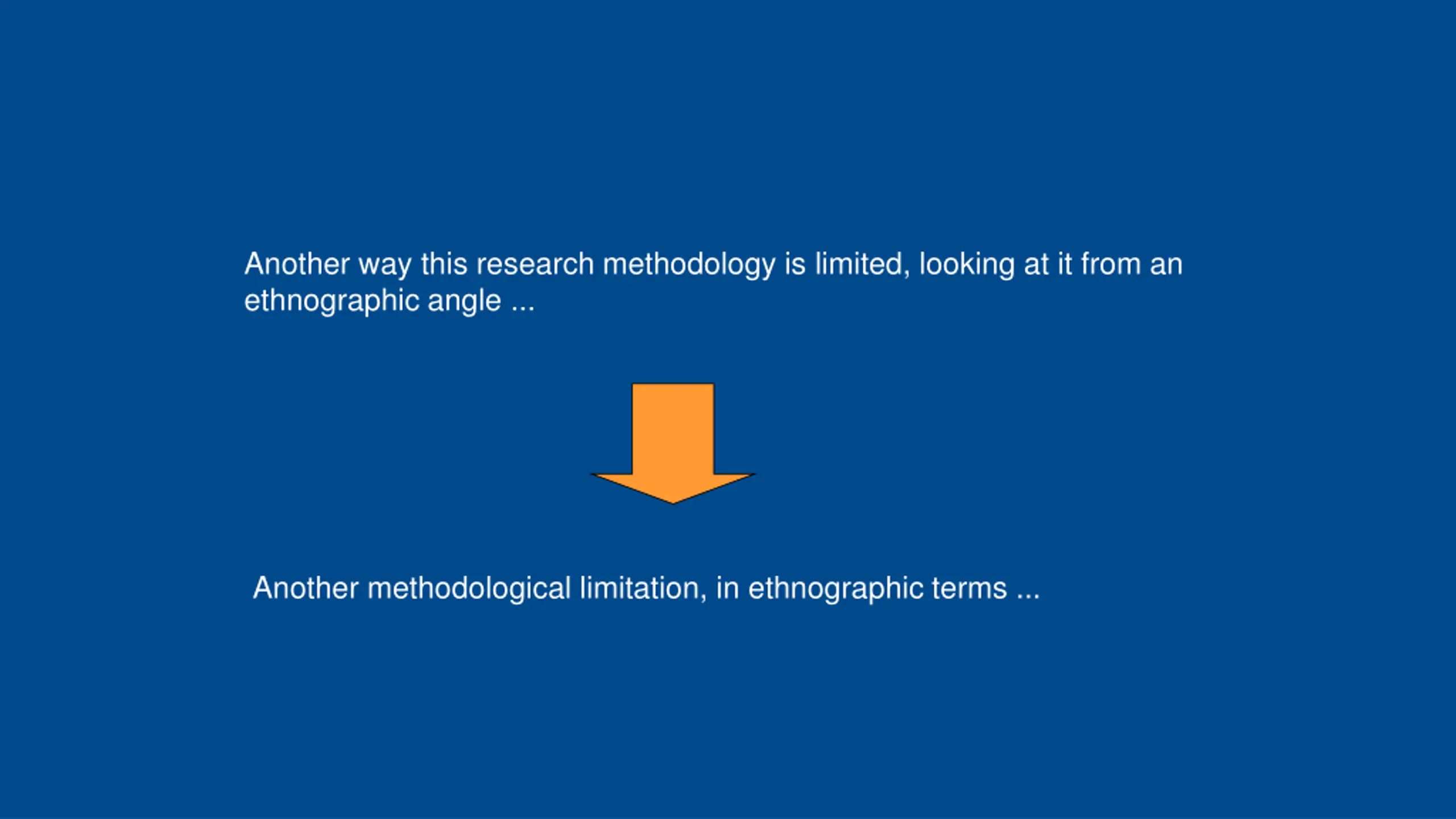 Another way this research methodology is limited, looking at it from an ethnographic angle ...

Another methodological limitation, in ethnographic terms ...